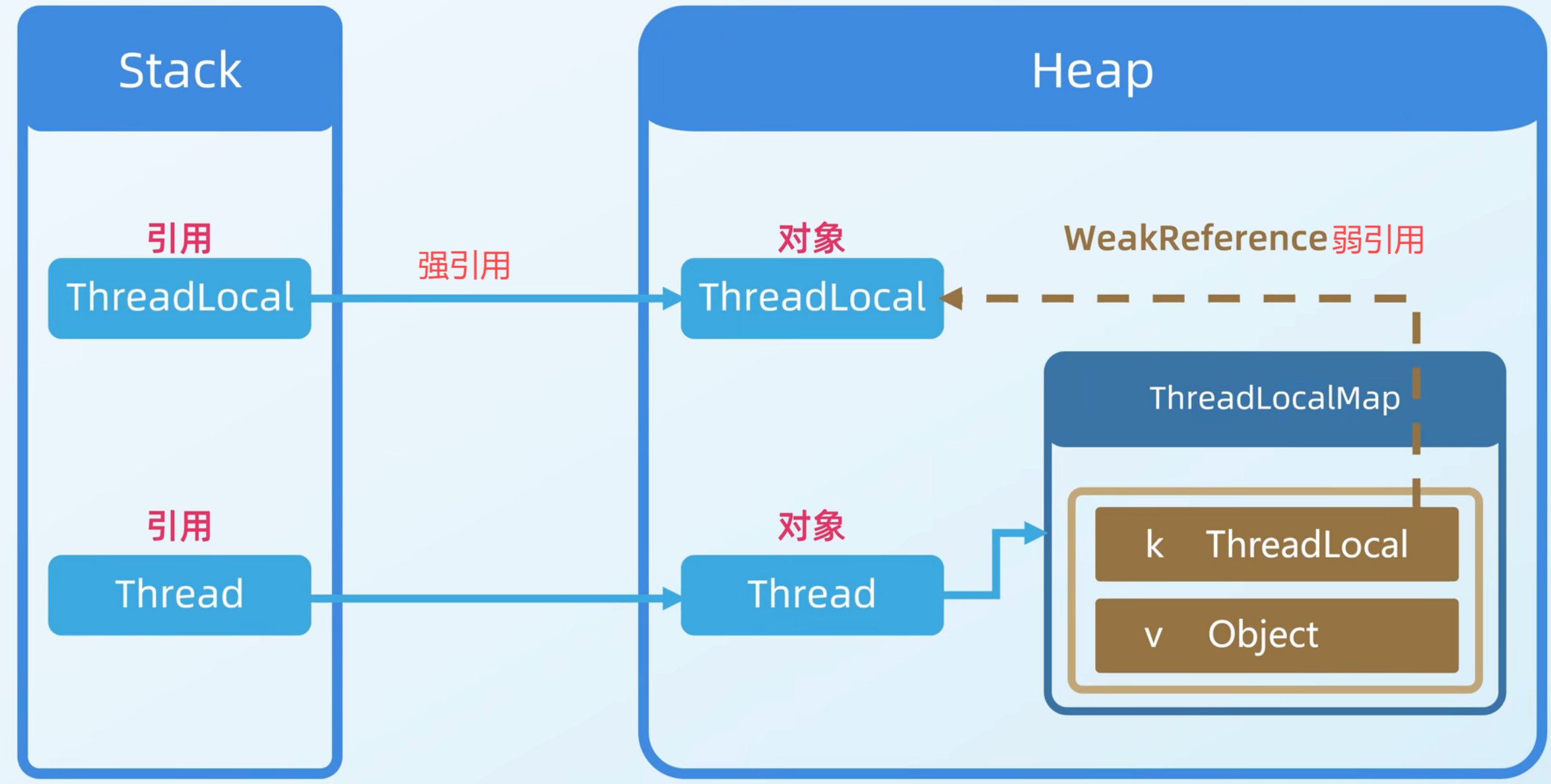 Stack

引用

ThreadLocal

引用

Thread

强引用

Heap

对象

ThreadLocal

WeakReference弱引用

ThreadLocalMap

对象

Thread

k ThreadLocal

v Object